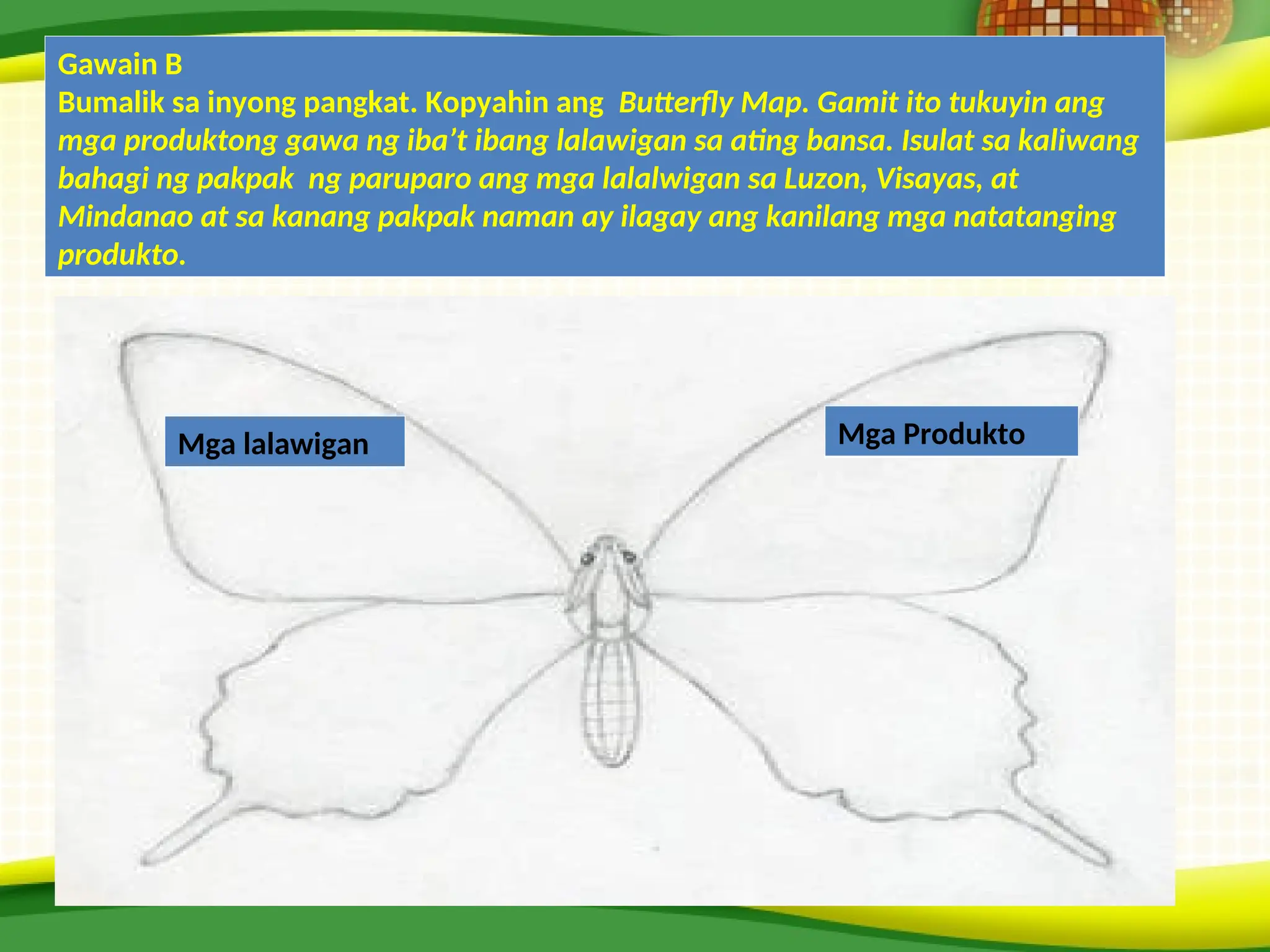 Gawain B
Bumalik sa inyong pangkat. Kopyahin ang Butterfly Map. Gamit ito tukuyin ang mga produktong gawa ng iba’t ibang lalawigan sa ating bansa. Isulat sa kaliwang bahagi ng pakpak ng paruparo ang mga lalalwigan sa Luzon, Visayas, at Mindanao at sa kanang pakpak naman ay ilagay ang kanilang mga natatanging produkto.

Mga lalawigan

Mga Produkto